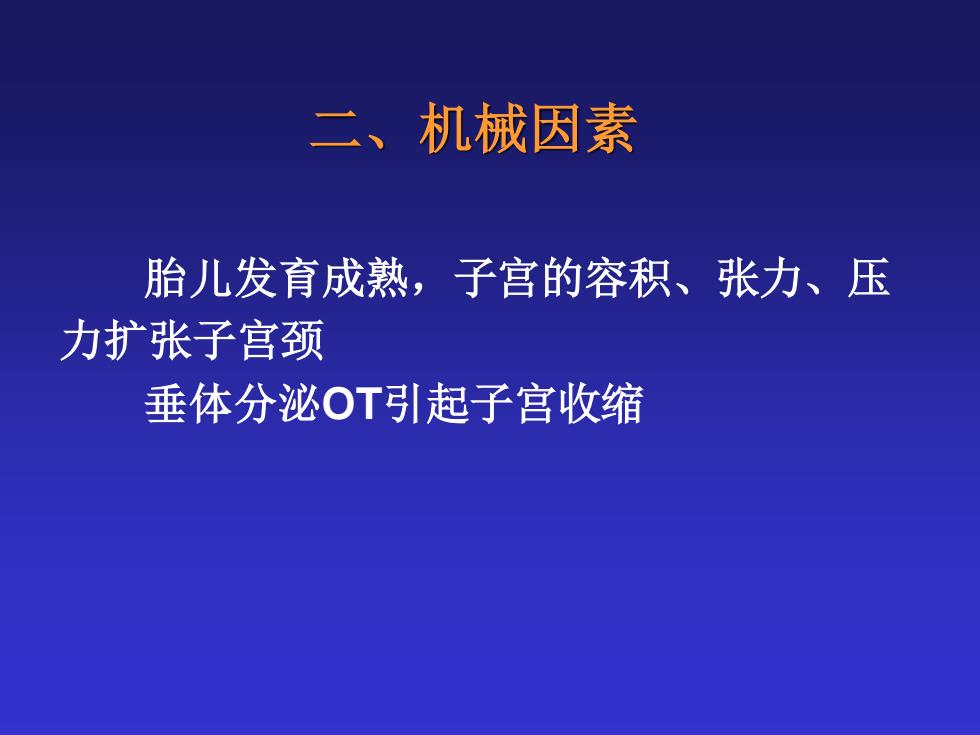 二、机械因素

胎儿发育成熟，子宫的容积、张力、压力扩张子宫颈

垂体分泌OT引起子宫收缩